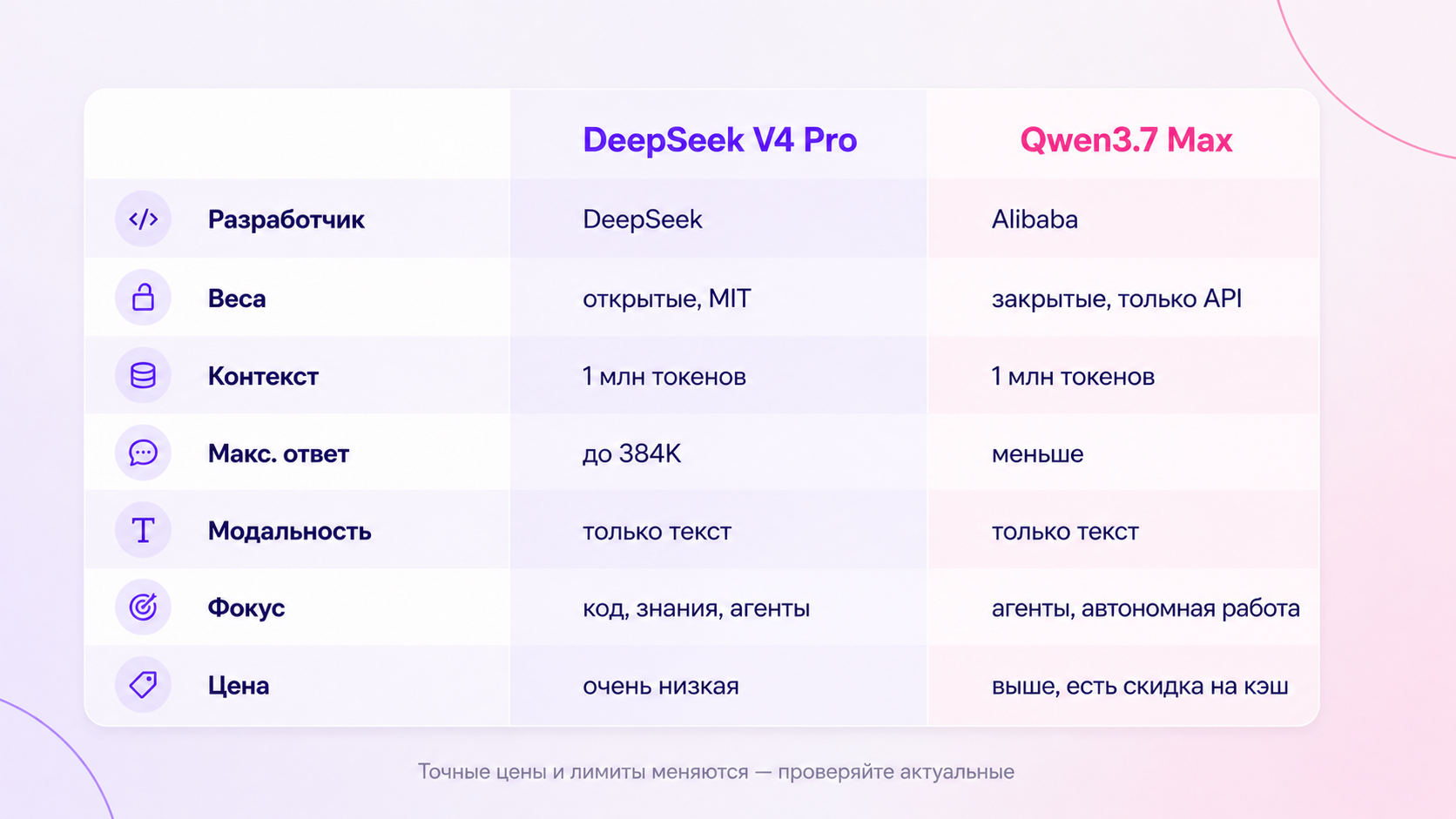 | | DeepSeek V4 Pro | Qwen3.7 Max |
|---|---|---|
| Разработчик | DeepSeek | Alibaba |
| Веса | открытые, MIT | закрытые, только API |
| Контекст | 1 млн токенов | 1 млн токенов |
| Макс. ответ | до 384K | меньше |
| Модальность | только текст | только текст |
| Фокус | код, знания, агенты | агенты, автономная работа |
| Цена | очень низкая | выше, есть скидка на кэш |

Точные цены и лимиты меняются — проверяйте актуальные